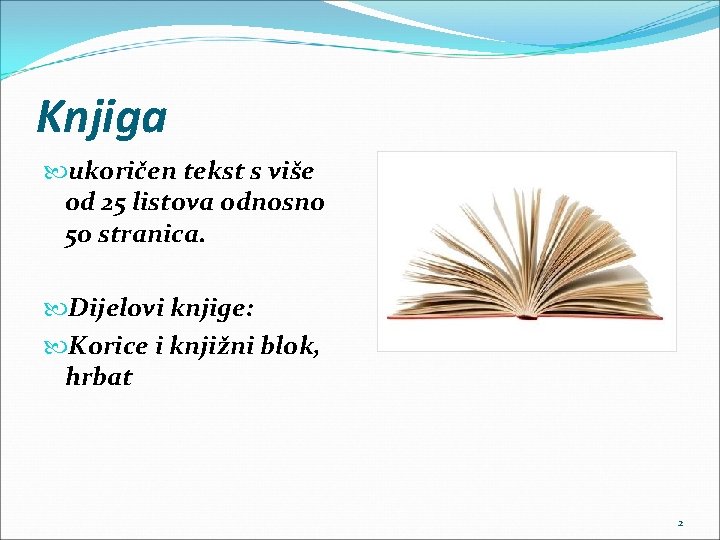 Knjiga

ukoričen tekst s više od 25 listova odnosno 50 stranica.

Dijelovi knjige:

Korice i knjižni blok, hrbat

2